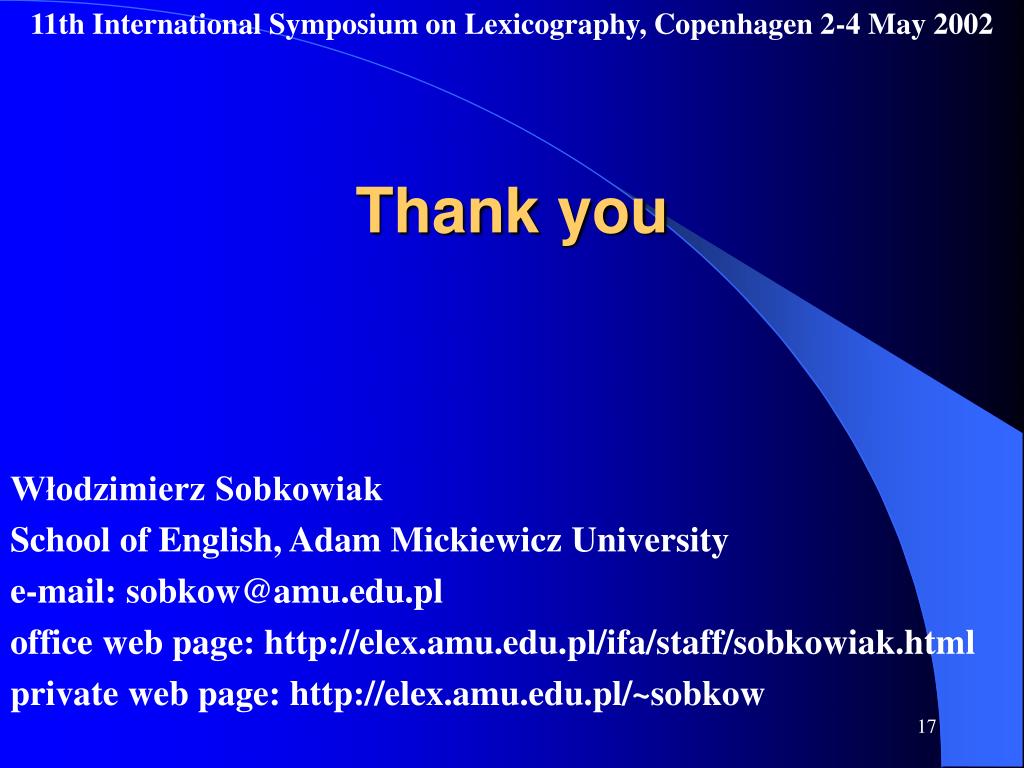 11th International Symposium on Lexicography, Copenhagen 2-4 May 2002

Thank you

Włodzimierz Sobkowiak
School of English, Adam Mickiewicz University
e-mail: sobkow@amu.edu.pl
office web page: http://elex.amu.edu.pl/ifa/staff/sobkowiak.html
private web page: http://elex.amu.edu.pl/~sobkow

17